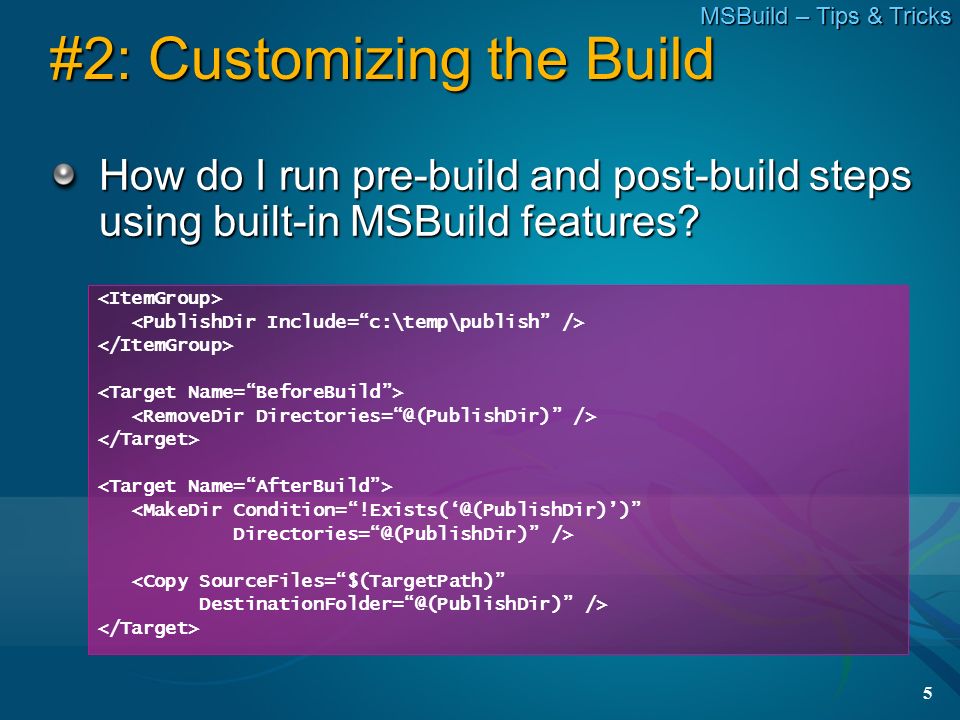 MSBuild – Tips & Tricks

#2: Customizing the Build

How do I run pre-build and post-build steps using built-in MSBuild features?

<ItemGroup>
   <PublishDir Include=“c:\temp\publish” />
</ItemGroup>

<Target Name=“BeforeBuild”>
   <RemoveDir Directories=“@(PublishDir)” />
</Target>

<Target Name=“AfterBuild”>
   <MakeDir Condition=“!Exists(‘@(PublishDir)’)”
            Directories=“@(PublishDir)” />

   <Copy SourceFiles=“$(TargetPath)”
         DestinationFolder=“@(PublishDir)” />
</Target>

5